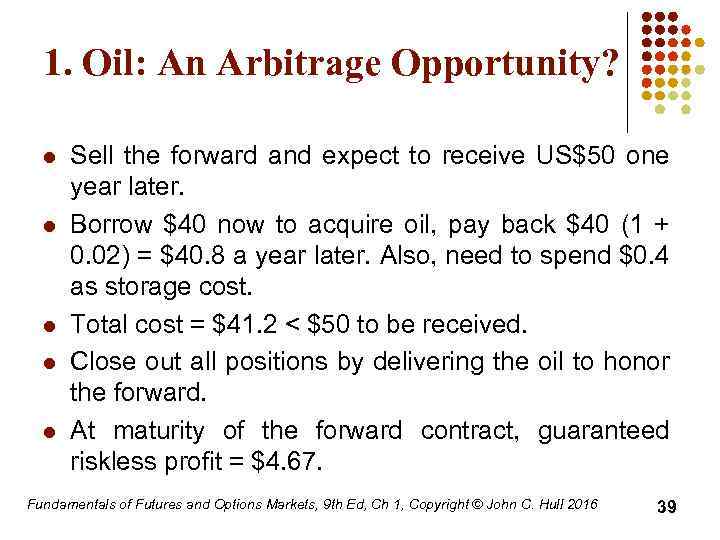 1. Oil: An Arbitrage Opportunity?

- Sell the forward and expect to receive US\$50 one year later.
- Borrow \$40 now to acquire oil, pay back \$40 (1 + 0.02) = \$40.8 a year later. Also, need to spend \$0.4 as storage cost.
- Total cost = \$41.2 < \$50 to be received.
- Close out all positions by delivering the oil to honor the forward.
- At maturity of the forward contract, guaranteed riskless profit = \$4.67.

Fundamentals of Futures and Options Markets, 9th Ed, Ch 1, Copyright © John C. Hull 2016

39